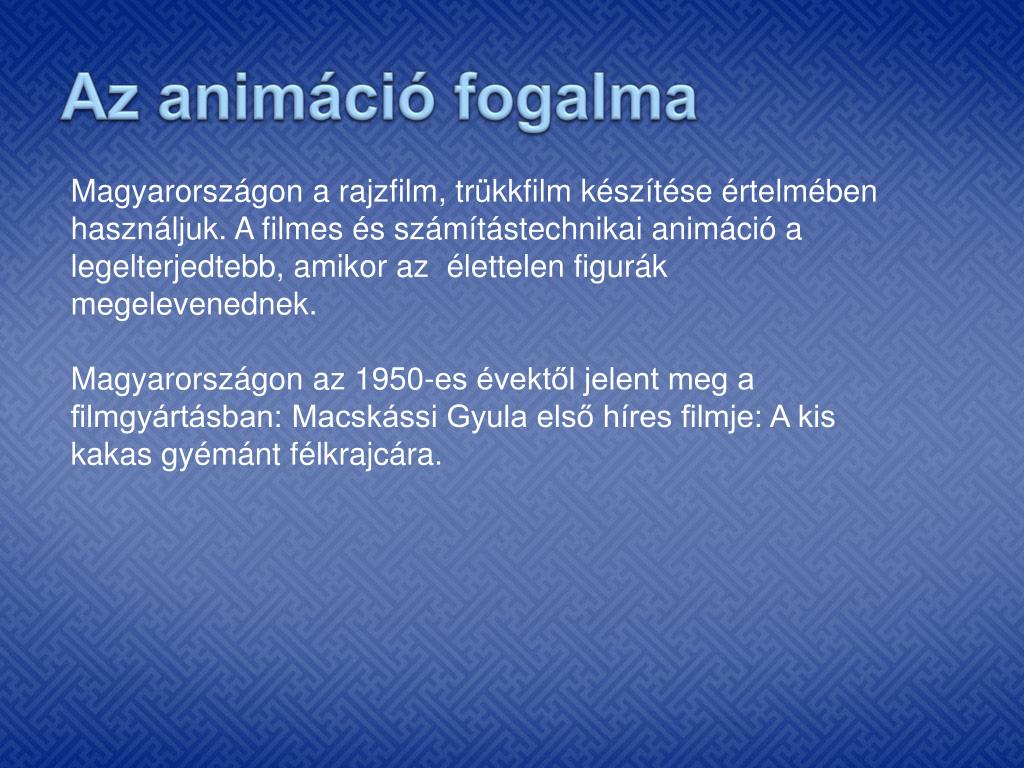 Az animáció fogalma

Magyarországon a rajzfilm, trükkfilm készítése értelmében használjuk. A filmes és számítástechnikai animáció a legelterjedtebb, amikor az élettelen figurák megelevenednek.

Magyarországon az 1950-es évektől jelent meg a filmgyártásban: Macskássi Gyula első híres filmje: A kis kakas gyémánt félkrajcára.